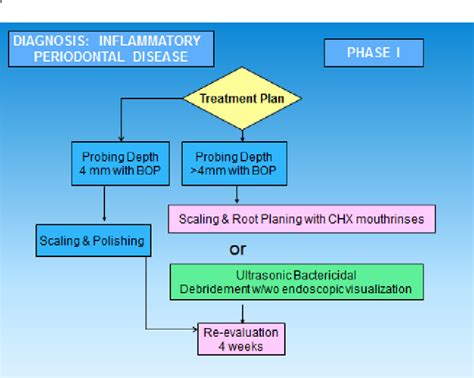 DIAGNOSIS: INFLAMMATORY PERIODONTAL DISEASE

PHASE I

Treatment Plan

Probing Depth 4 mm with BOP

Probing Depth >4mm with BOP

Scaling & Polishing

Scaling & Root Planing with CHX mouthrinses

or

Ultrasonic Bactericidal Debridement w/wo endoscopic visualization

Re-evaluation 4 weeks